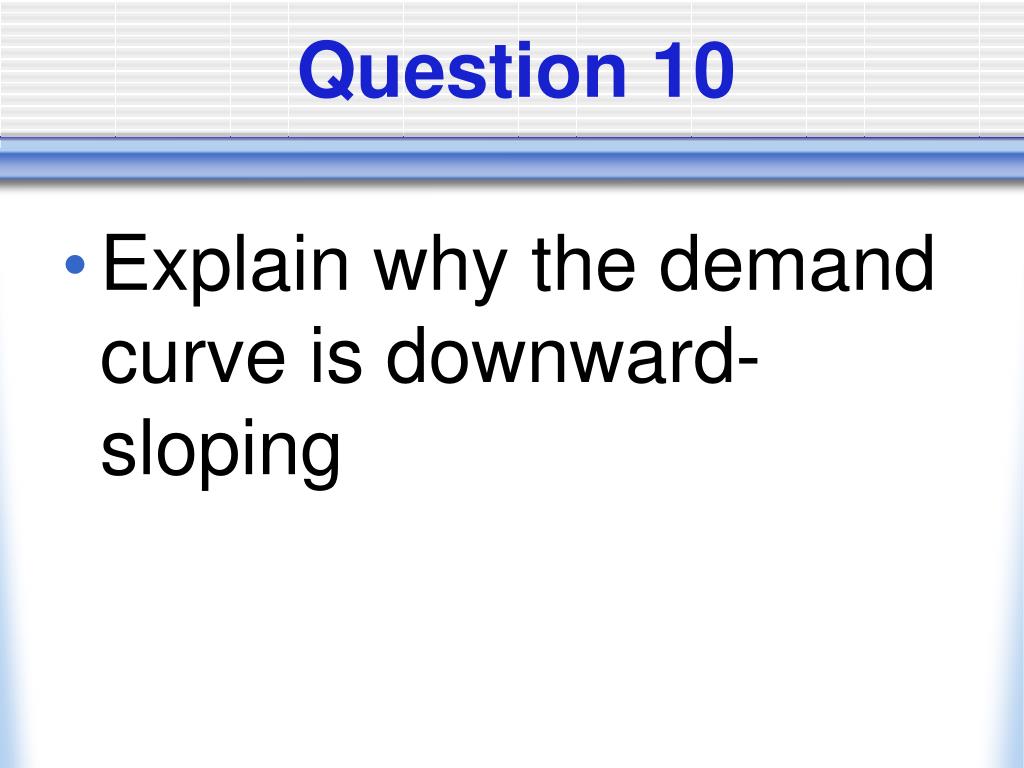 Question 10

• Explain why the demand curve is downward-sloping